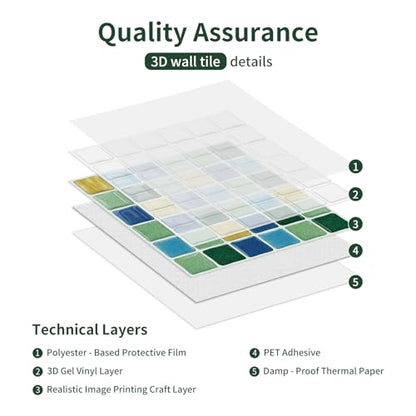 Quality Assurance

3D wall tile details

1
2
3
4
5

Technical Layers

1 Polyester - Based Protective Film

2 3D Gel Vinyl Layer

3 Realistic Image Printing Craft Layer

4 PET Adhesive

5 Damp - Proof Thermal Paper